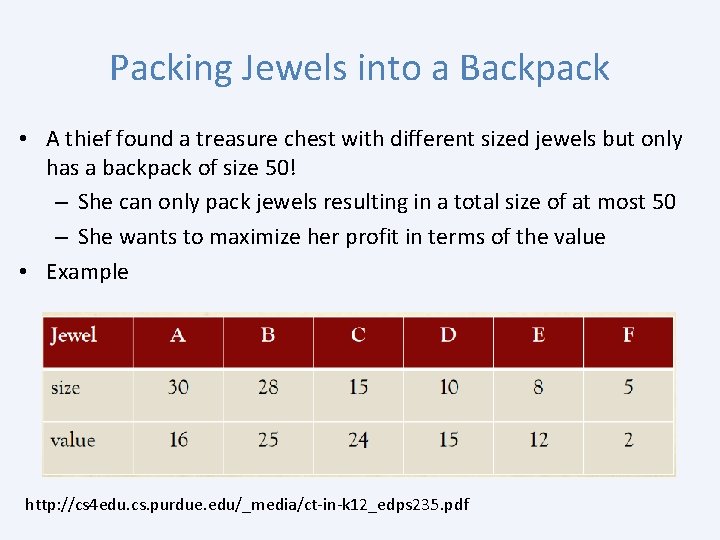 Packing Jewels into a Backpack

• A thief found a treasure chest with different sized jewels but only has a backpack of size 50!
– She can only pack jewels resulting in a total size of at most 50
– She wants to maximize her profit in terms of the value
• Example

| Jewel | A | B | C | D | E | F |
|---|---|---|---|---|---|---|
| size | 30 | 28 | 15 | 10 | 8 | 5 |
| value | 16 | 25 | 24 | 15 | 12 | 2 |

http://cs4edu.cs.purdue.edu/_media/ct-in-k12_edps235.pdf